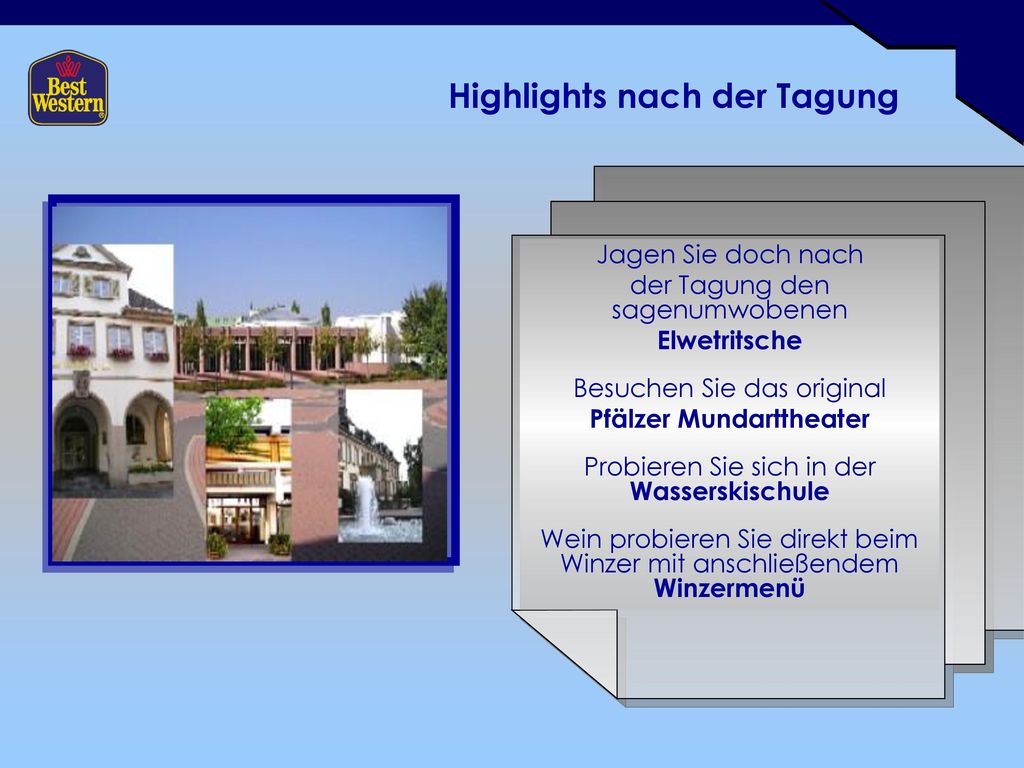 Best Western

Highlights nach der Tagung

Jagen Sie doch nach der Tagung den sagenumwobenen Elwetritsche

Besuchen Sie das original Pfälzer Mundarttheater

Probieren Sie sich in der Wasserskischule

Wein probieren Sie direkt beim Winzer mit anschließendem Winzermenü